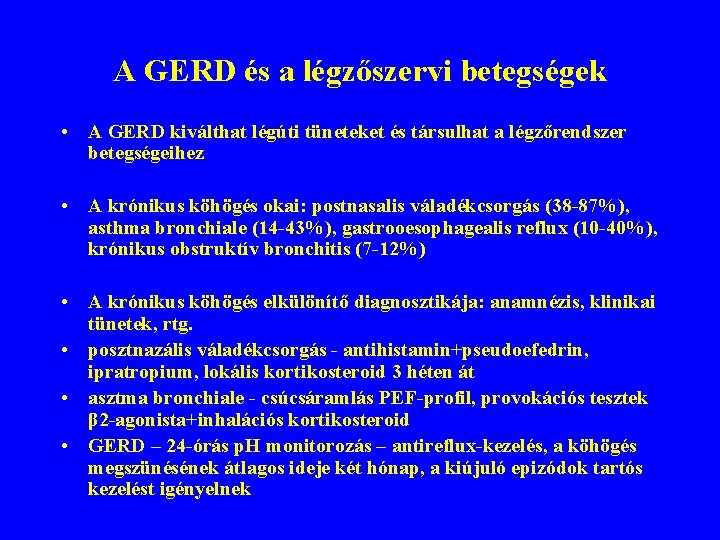 A GERD és a légzőszervi betegségek

• A GERD kiválthat légúti tüneteket és társulhat a légzőrendszer betegségeihez

• A krónikus köhögés okai: postnasalis váladékcsorgás (38-87%), asthma bronchiale (14-43%), gastrooesophagealis reflux (10-40%), krónikus obstruktív bronchitis (7-12%)

• A krónikus köhögés elkülönítő diagnosztikája: anamnézis, klinikai tünetek, rtg.
• posztnazális váladékcsorgás - antihistamin+pseudoefedrin, ipratropium, lokális kortikosteroid 3 héten át
• asztma bronchiale - csúcsáramlás PEF-profil, provokációs tesztek β2-agonista+inhalációs kortikosteroid
• GERD – 24-órás pH monitorozás – antireflux-kezelés, a köhögés megszünésének átlagos ideje két hónap, a kiújuló epizódok tartós kezelést igényelnek